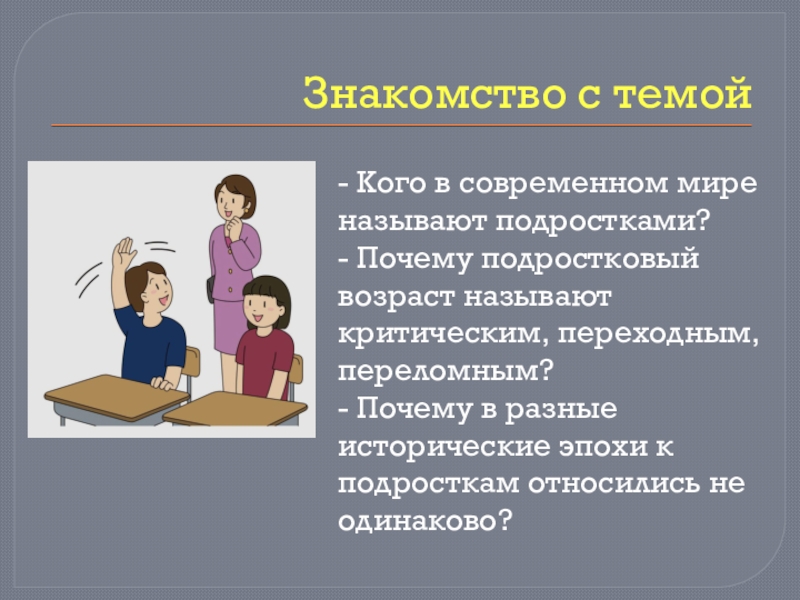 Знакомство с темой

- Кого в современном мире называют подростками?
- Почему подростковый возраст называют критическим, переходным, переломным?
- Почему в разные исторические эпохи к подросткам относились не одинаково?